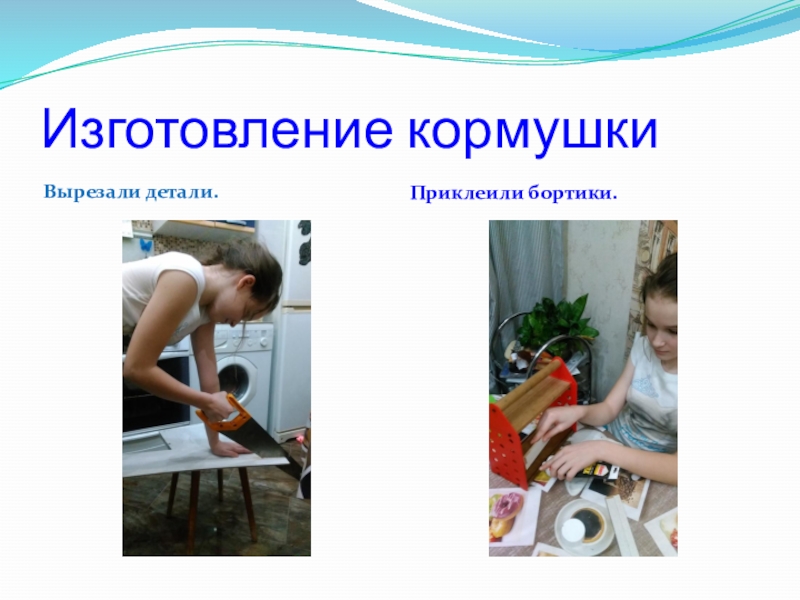 Изготовление кормушки

Вырезали детали.

Приклеили бортики.